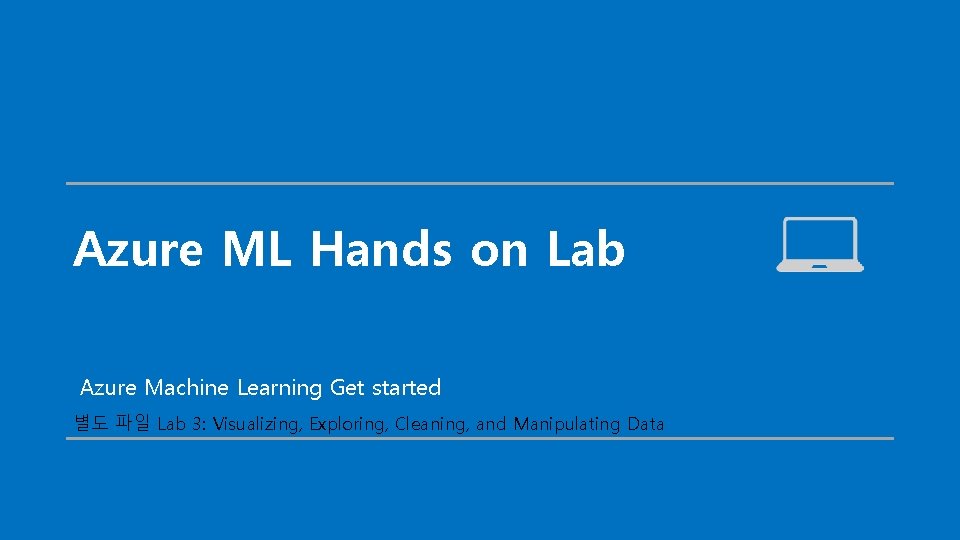 Azure ML Hands on Lab

Azure Machine Learning Get started

별도 파일 Lab 3: Visualizing, Exploring, Cleaning, and Manipulating Data